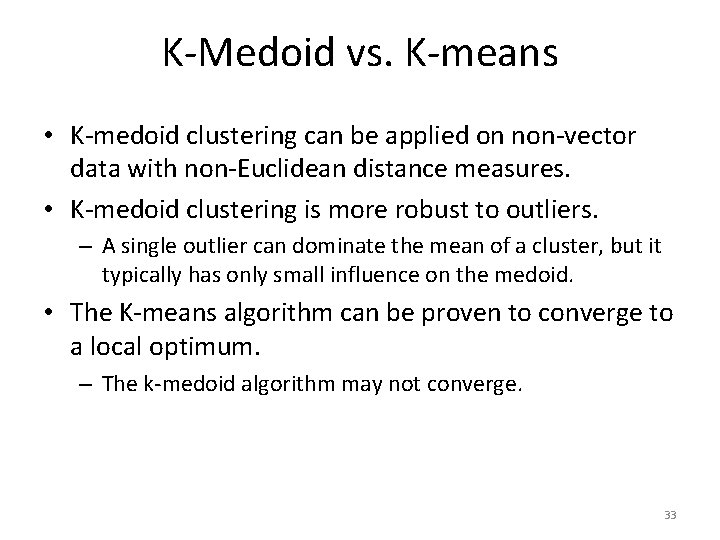 K-Medoid vs. K-means

• K-medoid clustering can be applied on non-vector data with non-Euclidean distance measures.

• K-medoid clustering is more robust to outliers.
  – A single outlier can dominate the mean of a cluster, but it typically has only small influence on the medoid.

• The K-means algorithm can be proven to converge to a local optimum.
  – The k-medoid algorithm may not converge.

33